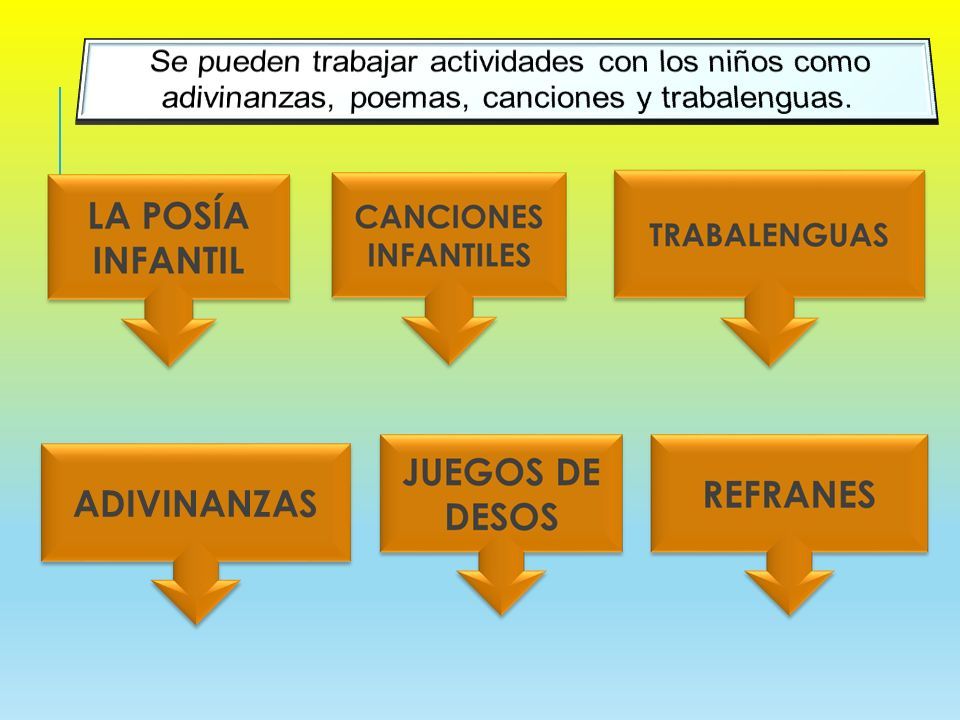 Se pueden trabajar actividades con los niños como adivinanzas, poemas, canciones y trabalenguas.

LA POSÍA INFANTIL

CANCIONES INFANTILES

TRABALENGUAS

ADIVINANZAS

JUEGOS DE DESOS

REFRANES